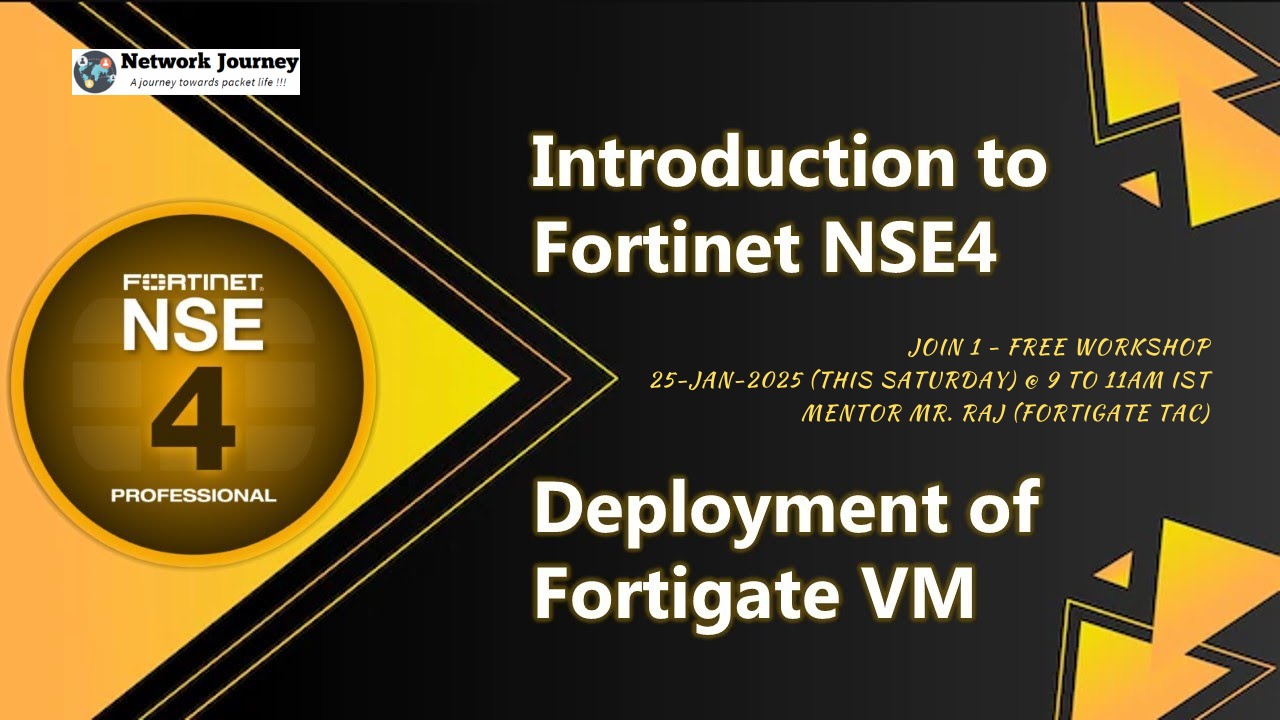 Network Journey
A journey towards packet life !!!

FORTINET
NSE
4
PROFESSIONAL

Introduction to Fortinet NSE4

JOIN 1 - FREE WORKSHOP
25-JAN-2025 (THIS SATURDAY) @ 9 TO 11AM IST
MENTOR MR. RAJ (FORTIGATE TAC)

Deployment of Fortigate VM